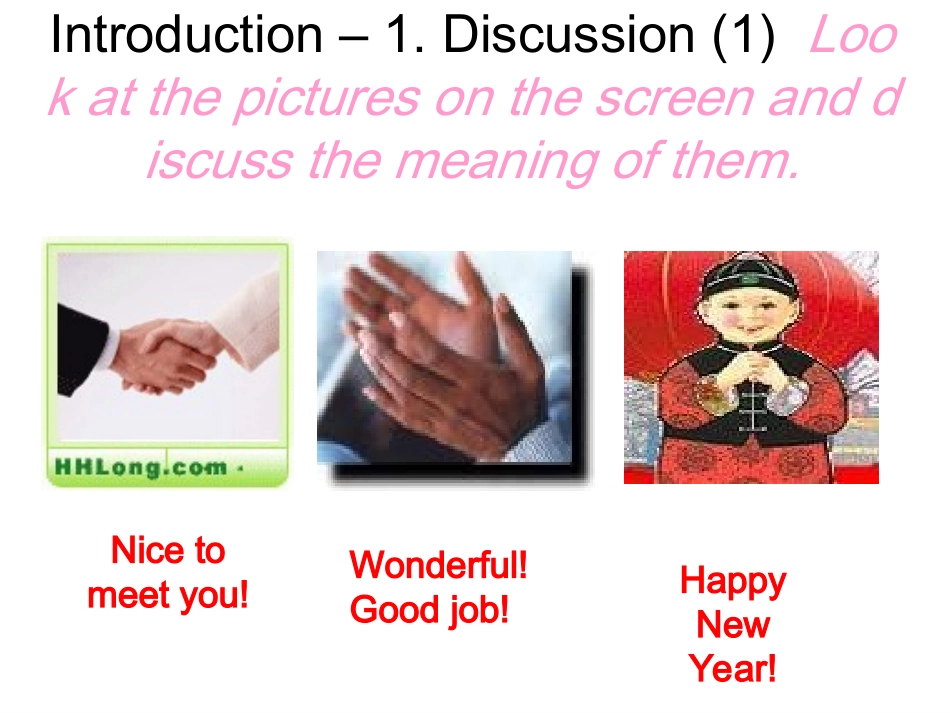 Introduction – 1. Discussion (1) Look at the pictures on the screen and discuss the meaning of them.

HHLong.com

Nice to meet you!

Wonderful! Good job!

Happy New Year!